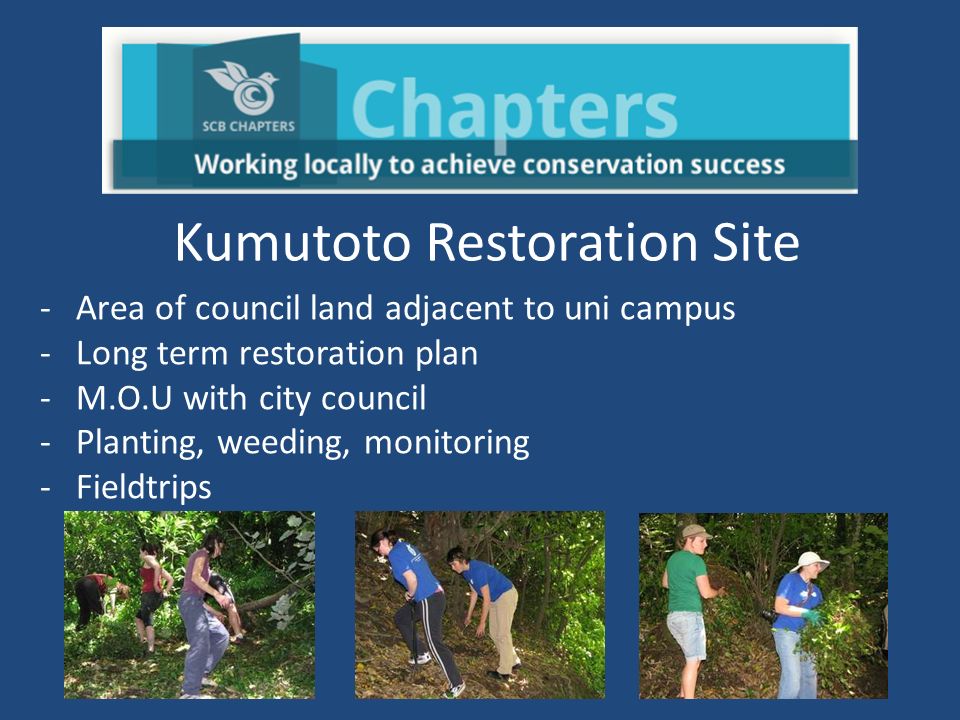 SCB CHAPTERS
Chapters
Working locally to achieve conservation success

Kumutoto Restoration Site

- Area of council land adjacent to uni campus
- Long term restoration plan
- M.O.U with city council
- Planting, weeding, monitoring
- Fieldtrips